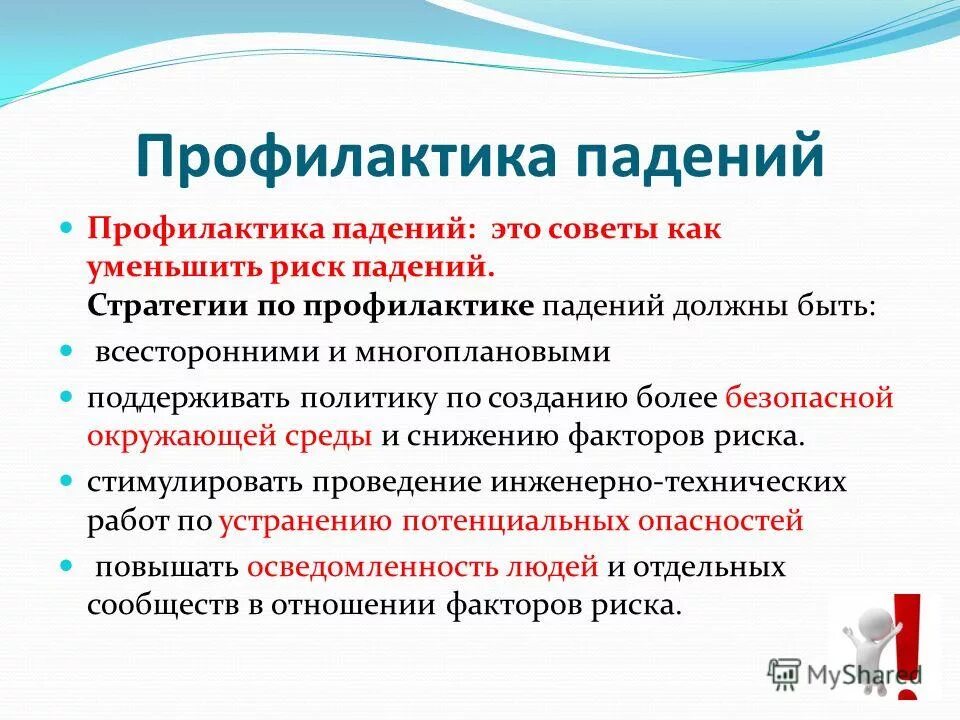 Профилактика падений

Профилактика падений: это советы как уменьшить риск падений. Стратегии по профилактике падений должны быть:

всесторонними и многоплановыми

поддерживать политику по созданию более безопасной окружающей среды и снижению факторов риска.

стимулировать проведение инженерно-технических работ по устранению потенциальных опасностей

повышать осведомленность людей и отдельных сообществ в отношении факторов риска.

MyShared